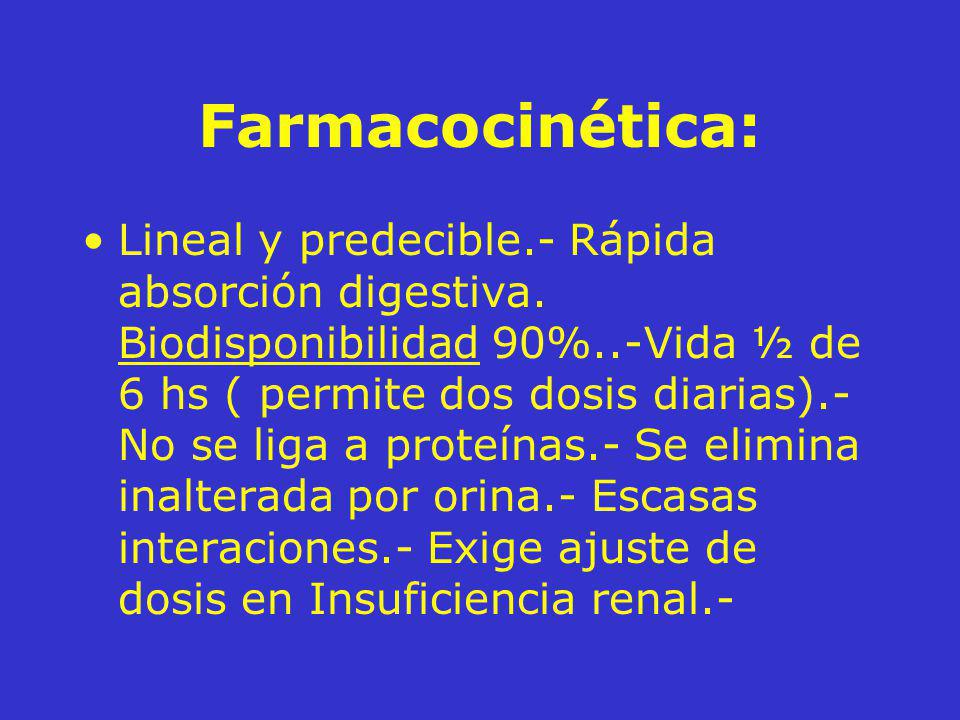 Farmacocinética:

• Lineal y predecible.- Rápida absorción digestiva. Biodisponibilidad 90%..-Vida ½ de 6 hs ( permite dos dosis diarias).- No se liga a proteínas.- Se elimina inalterada por orina.- Escasas interaciones.- Exige ajuste de dosis en Insuficiencia renal.-